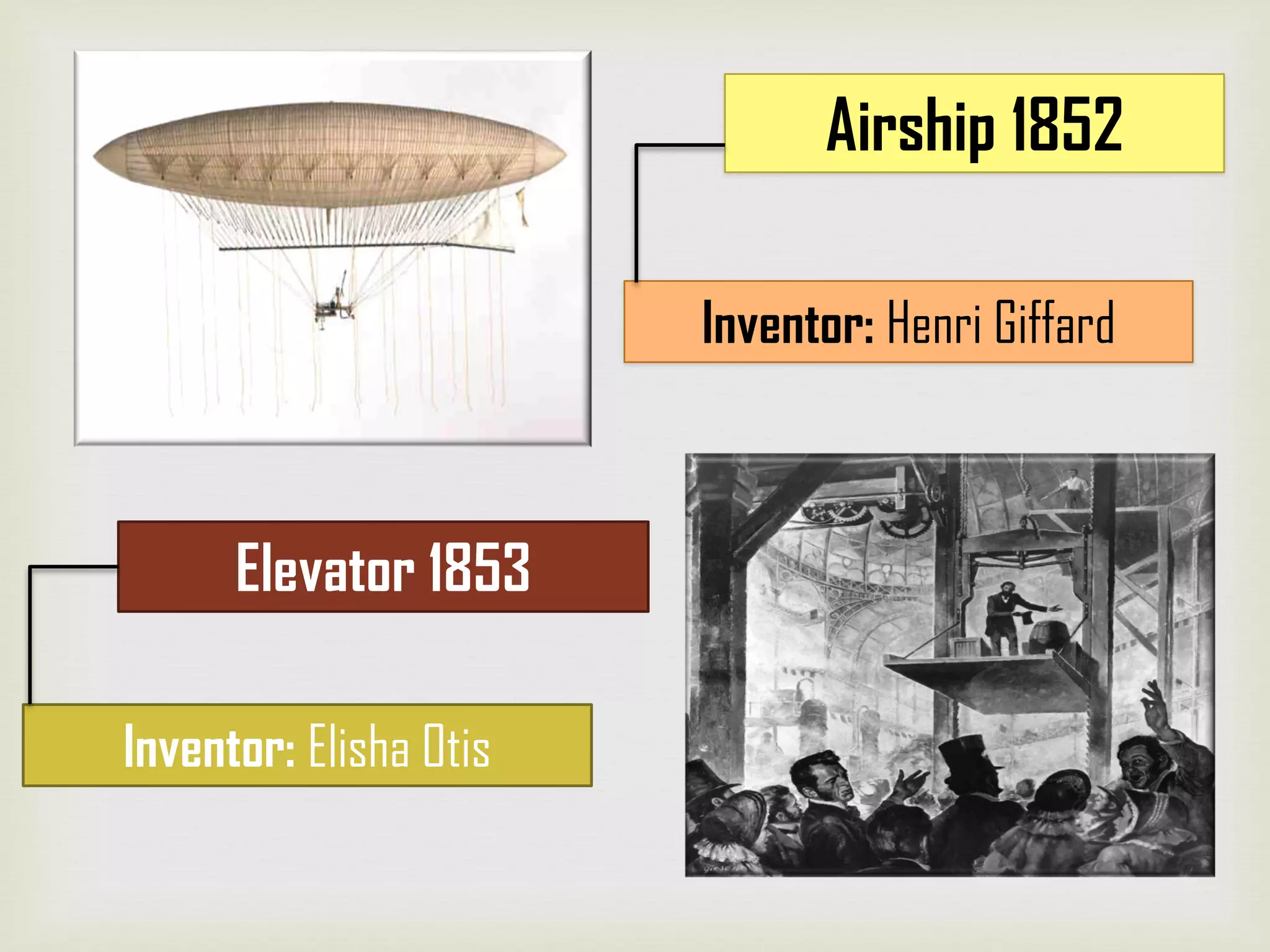 Airship 1852

Inventor: Henri Giffard

Elevator 1853

Inventor: Elisha Otis